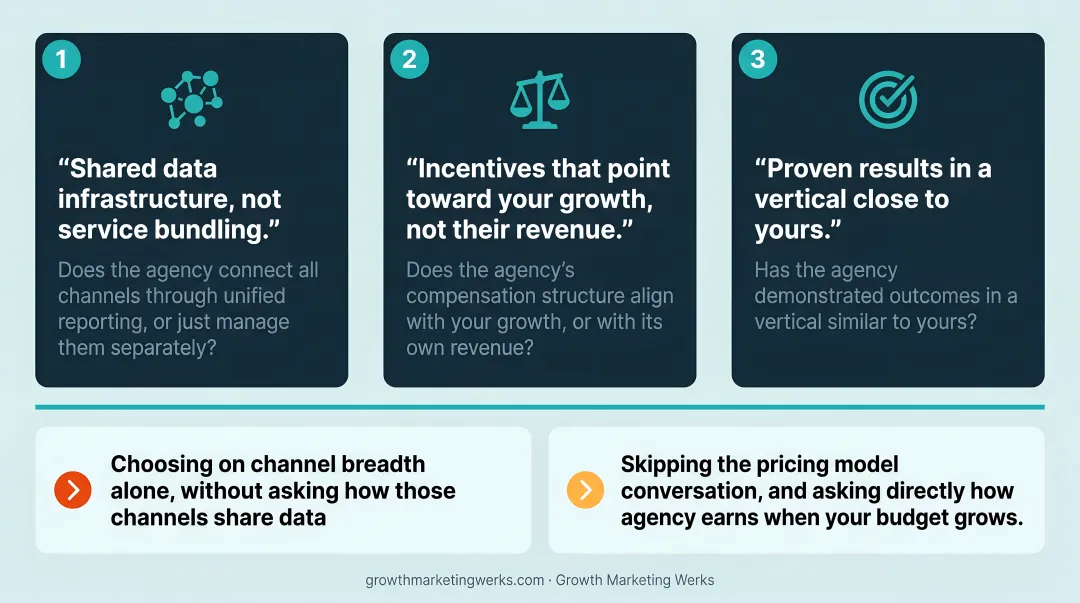 1

“Shared data infrastructure, not service bundling.”

Does the agency connect all channels through unified reporting, or just manage them separately?

2

“Incentives that point toward your growth, not their revenue.”

Does the agency’s compensation structure align with your growth, or with its own revenue?

3

“Proven results in a vertical close to yours.”

Has the agency demonstrated outcomes in a vertical similar to yours?

Choosing on channel breadth alone, without asking how those channels share data

Skipping the pricing model conversation, and asking directly how agency earns when your budget grows.

growthmarketingwerks.com · Growth Marketing Werks